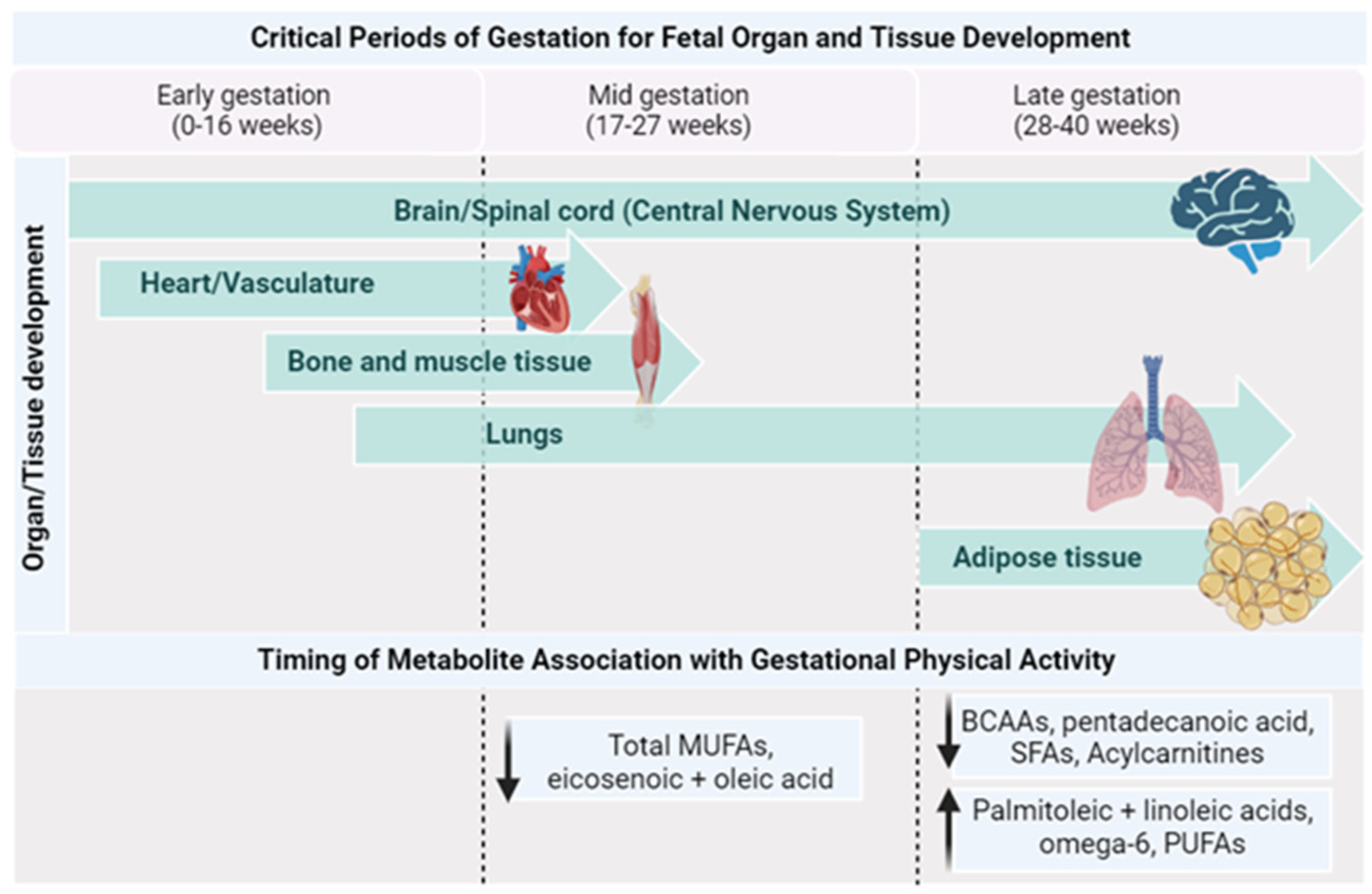 Critical Periods of Gestation for Fetal Organ and Tissue Development

Early gestation (0-16 weeks)

Mid gestation (17-27 weeks)

Late gestation (28-40 weeks)

Organ/Tissue development

Brain/Spinal cord (Central Nervous System)

Heart/Vasculature

Bone and muscle tissue

Lungs

Adipose tissue

Timing of Metabolite Association with Gestational Physical Activity

Total MUFAs, eicosenoic + oleic acid

BCAAs, pentadecanoic acid, SFAs, Acylcarnitines

Palmitoleic + linoleic acids, omega-6, PUFAs